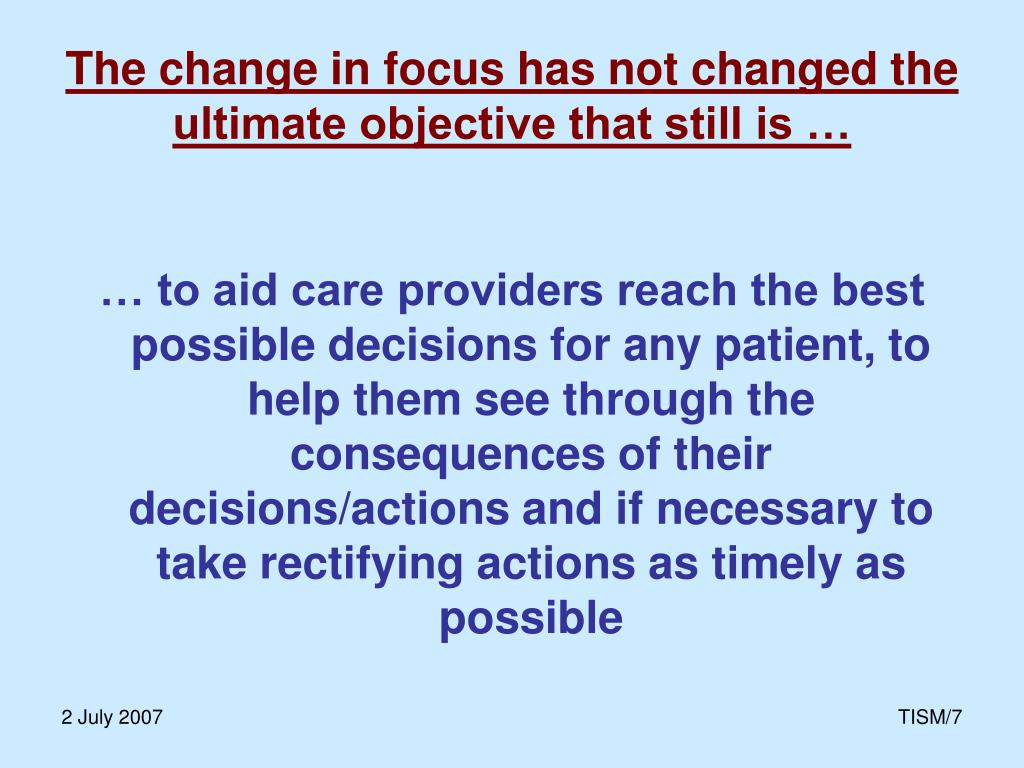 The change in focus has not changed the ultimate objective that still is …

… to aid care providers reach the best possible decisions for any patient, to help them see through the consequences of their decisions/actions and if necessary to take rectifying actions as timely as possible

2 July 2007

TISM/7